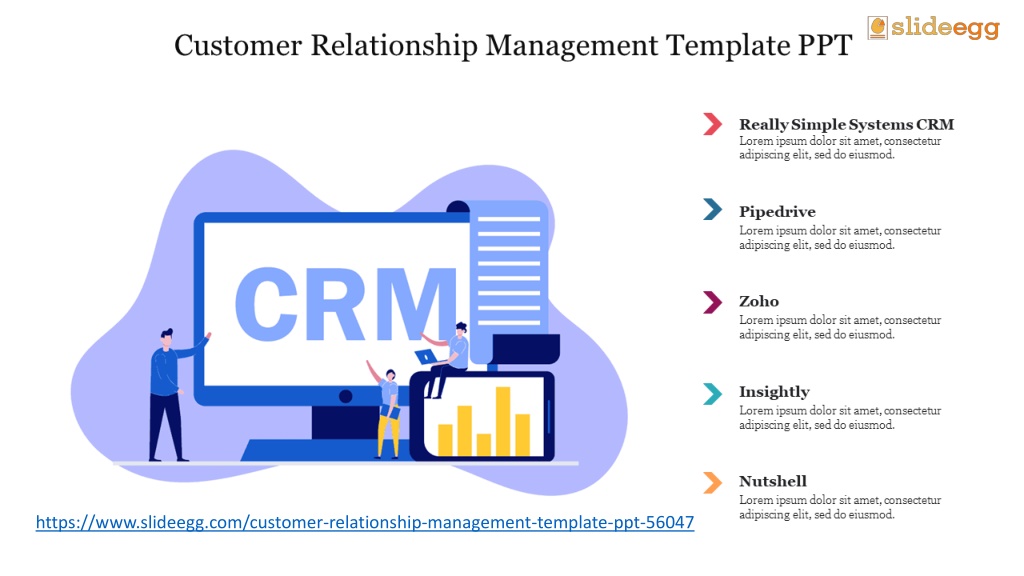 Customer Relationship Management Template PPT

slideegg

CRM

Really Simple Systems CRM
Lorem ipsum dolor sit amet, consectetur adipiscing elit, sed do eiusmod.

Pipedrive
Lorem ipsum dolor sit amet, consectetur adipiscing elit, sed do eiusmod.

Zoho
Lorem ipsum dolor sit amet, consectetur adipiscing elit, sed do eiusmod.

Insightly
Lorem ipsum dolor sit amet, consectetur adipiscing elit, sed do eiusmod.

Nutshell
Lorem ipsum dolor sit amet, consectetur adipiscing elit, sed do eiusmod.

https://www.slideegg.com/customer-relationship-management-template-ppt-56047